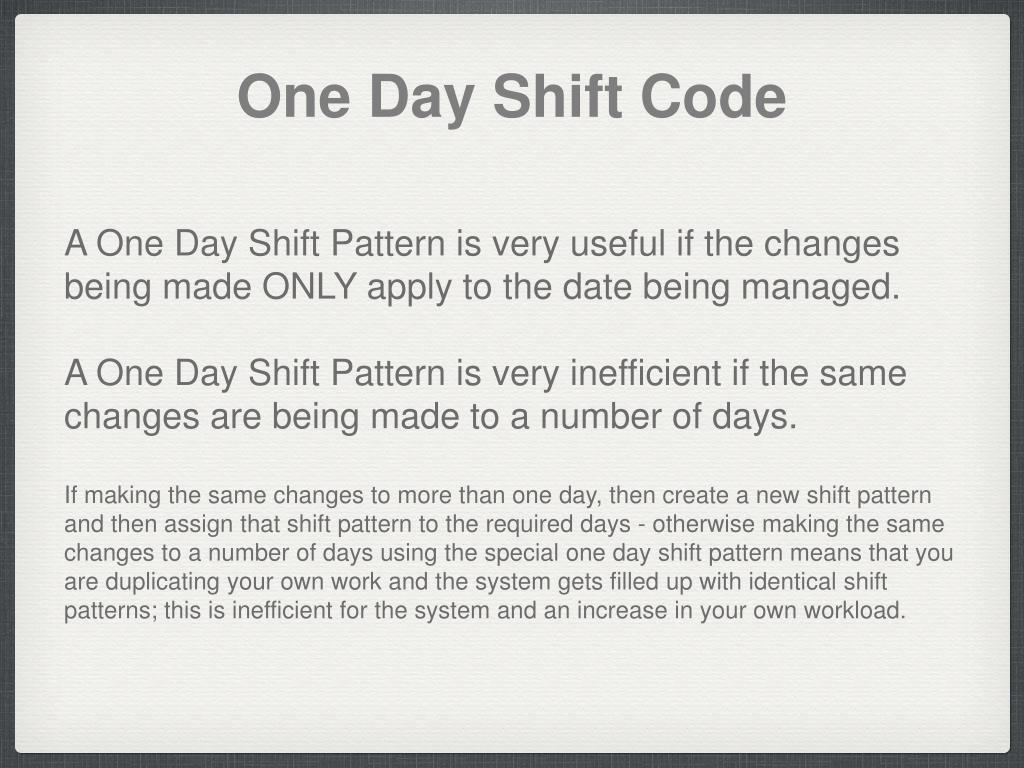 One Day Shift Code

A One Day Shift Pattern is very useful if the changes being made ONLY apply to the date being managed.

A One Day Shift Pattern is very inefficient if the same changes are being made to a number of days.

If making the same changes to more than one day, then create a new shift pattern and then assign that shift pattern to the required days - otherwise making the same changes to a number of days using the special one day shift pattern means that you are duplicating your own work and the system gets filled up with identical shift patterns; this is inefficient for the system and an increase in your own workload.